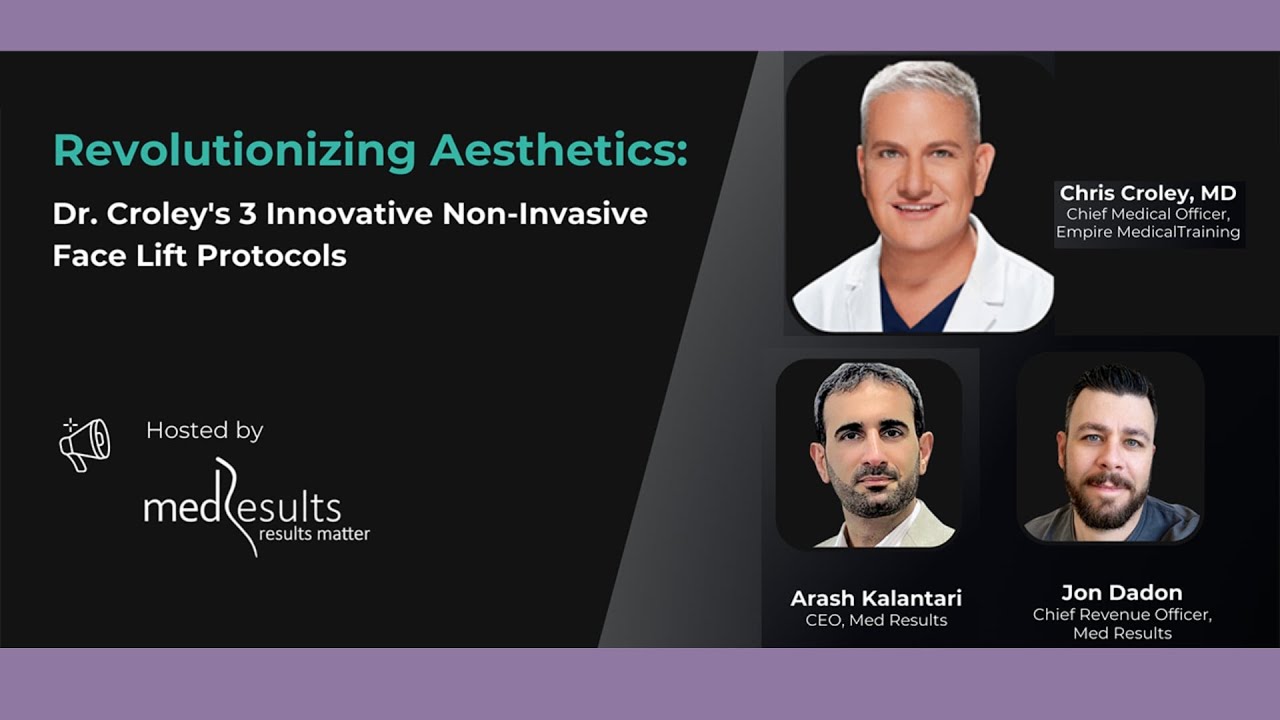 Revolutionizing Aesthetics:

Dr. Croley's 3 Innovative Non-Invasive Face Lift Protocols

Hosted by

medResults
results matter

Chris Croley, MD
Chief Medical Officer,
Empire MedicalTraining

Arash Kalantari
CEO, Med Results

Jon Dadon
Chief Revenue Officer,
Med Results